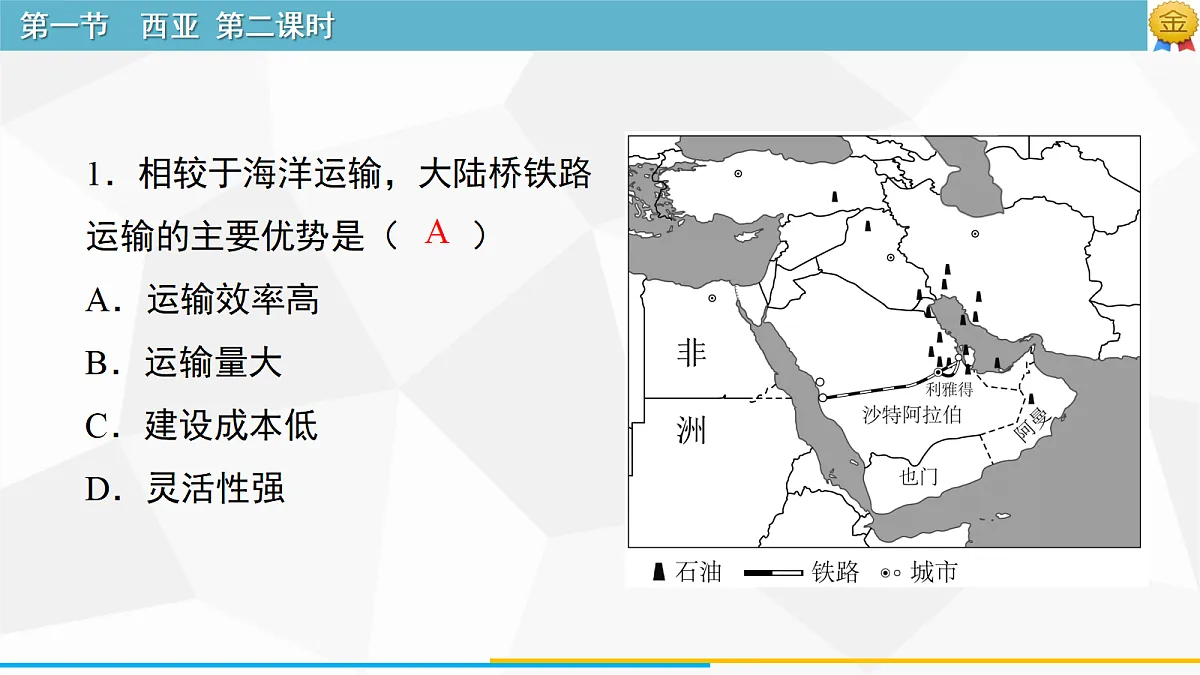 第一节　西亚 第二课时

金

1．相较于海洋运输，大陆桥铁路运输的主要优势是（ A ）

A．运输效率高

B．运输量大

C．建设成本低

D．灵活性强

非

洲

利雅得

沙特阿拉伯

阿曼

也门

石油　铁路　城市